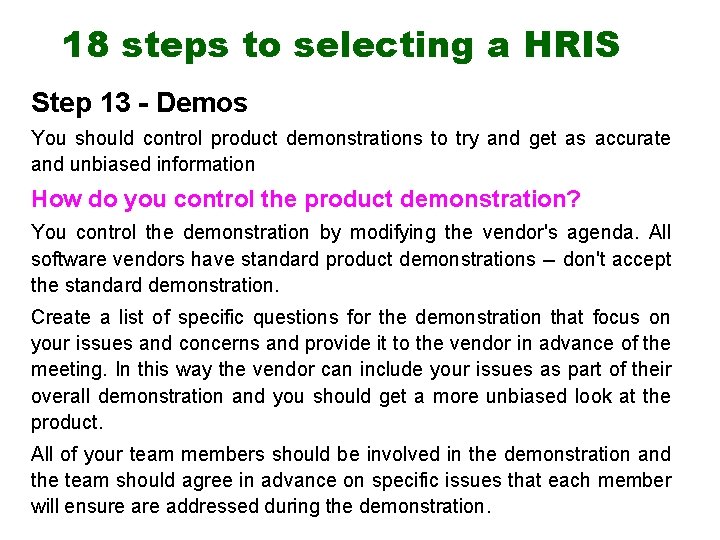 18 steps to selecting a HRIS

Step 13 - Demos

You should control product demonstrations to try and get as accurate and unbiased information

How do you control the product demonstration?

You control the demonstration by modifying the vendor's agenda. All software vendors have standard product demonstrations – don't accept the standard demonstration.

Create a list of specific questions for the demonstration that focus on your issues and concerns and provide it to the vendor in advance of the meeting. In this way the vendor can include your issues as part of their overall demonstration and you should get a more unbiased look at the product.

All of your team members should be involved in the demonstration and the team should agree in advance on specific issues that each member will ensure are addressed during the demonstration.